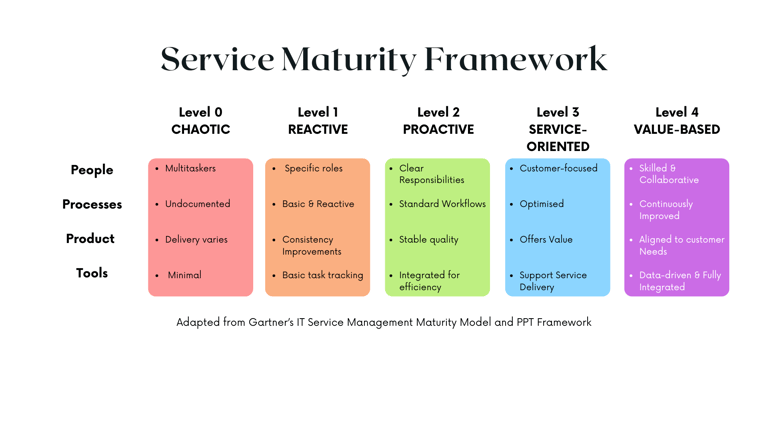 Service Maturity Framework

| | Level 0 CHAOTIC | Level 1 REACTIVE | Level 2 PROACTIVE | Level 3 SERVICE-ORIENTED | Level 4 VALUE-BASED |
|---|---|---|---|---|---|
| People | • Multitaskers | • Specific roles | • Clear Responsibilities | • Customer-focused | • Skilled & Collaborative |
| Processes | • Undocumented | • Basic & Reactive | • Standard Workflows | • Optimised | • Continuously Improved |
| Product | • Delivery varies | • Consistency Improvements | • Stable quality | • Offers Value | • Aligned to customer Needs |
| Tools | • Minimal | • Basic task tracking | • Integrated for efficiency | • Support Service Delivery | • Data-driven & Fully Integrated |

Adapted from Gartner's IT Service Management Maturity Model and PPT Framework